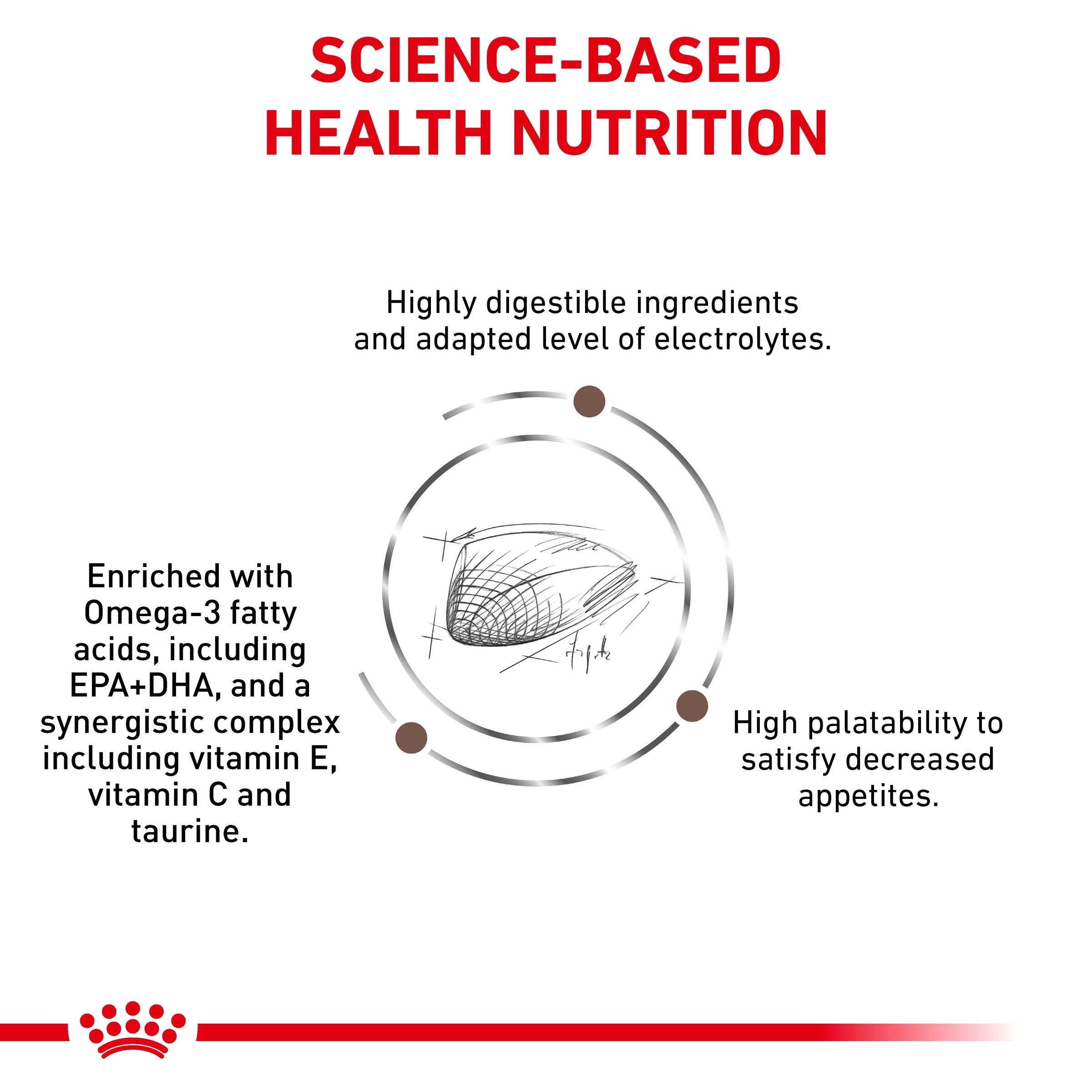 SCIENCE-BASED HEALTH NUTRITION

Highly digestible ingredients and adapted level of electrolytes.

Enriched with Omega-3 fatty acids, including EPA+DHA, and a synergistic complex including vitamin E, vitamin C and taurine.

High palatability to satisfy decreased appetites.